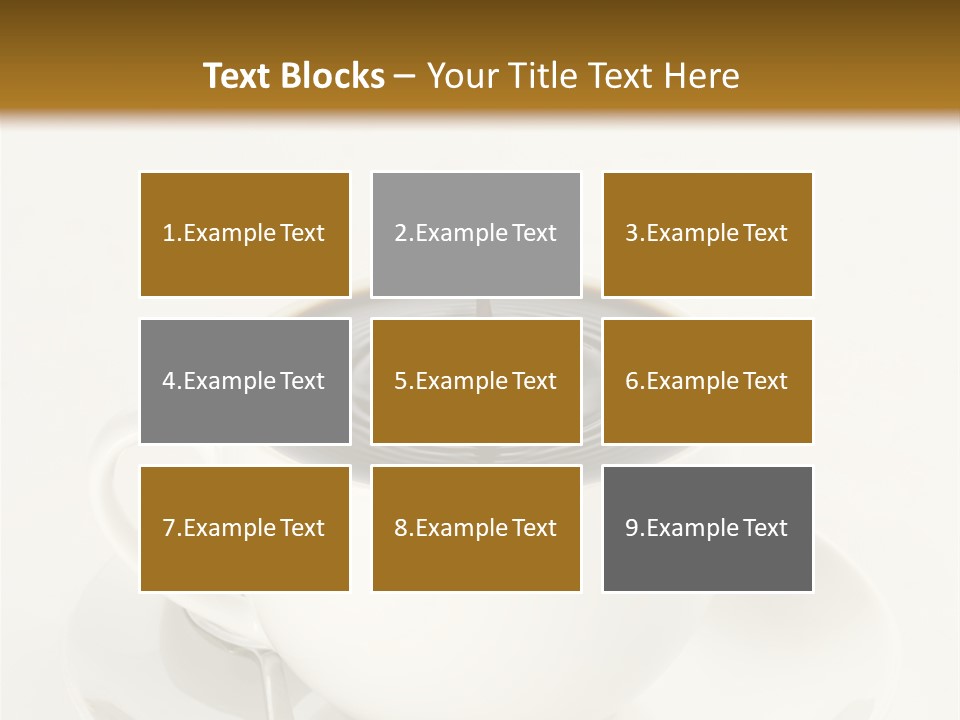 Text Blocks – Your Title Text Here

1.Example Text

2.Example Text

3.Example Text

4.Example Text

5.Example Text

6.Example Text

7.Example Text

8.Example Text

9.Example Text